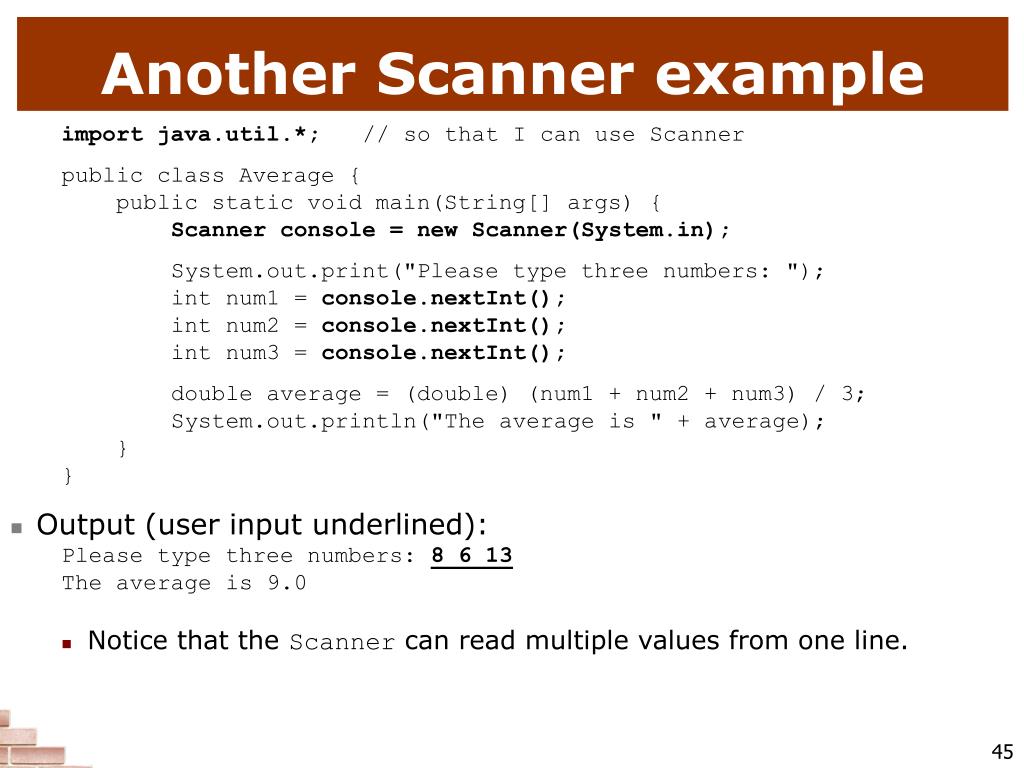 Another Scanner example

import java.util.*;   // so that I can use Scanner

public class Average {
    public static void main(String[] args) {
        Scanner console = new Scanner(System.in);

        System.out.print("Please type three numbers: ");
        int num1 = console.nextInt();
        int num2 = console.nextInt();
        int num3 = console.nextInt();

        double average = (double) (num1 + num2 + num3) / 3;
        System.out.println("The average is " + average);
    }
}

Output (user input underlined):
Please type three numbers: 8 6 13
The average is 9.0

Notice that the Scanner can read multiple values from one line.

45